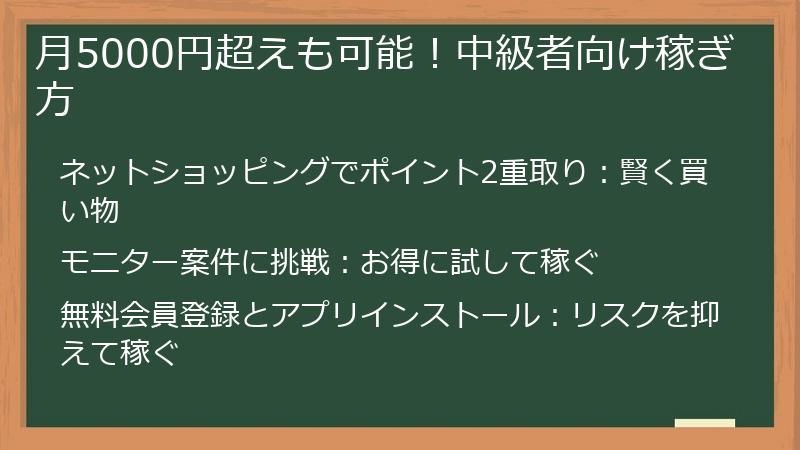 月5000円超えも可能！中級者向け稼ぎ方

ネットショッピングでポイント2重取り：賢く買い物

モニター案件に挑戦：お得に試して稼ぐ

無料会員登録とアプリインストール：リスクを抑えて稼ぐ